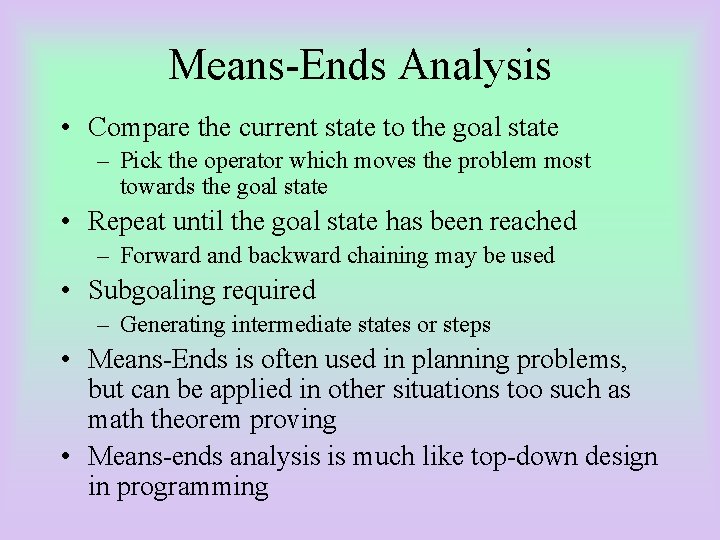 Means-Ends Analysis

• Compare the current state to the goal state
– Pick the operator which moves the problem most towards the goal state

• Repeat until the goal state has been reached
– Forward and backward chaining may be used

• Subgoaling required
– Generating intermediate states or steps

• Means-Ends is often used in planning problems, but can be applied in other situations too such as math theorem proving

• Means-ends analysis is much like top-down design in programming